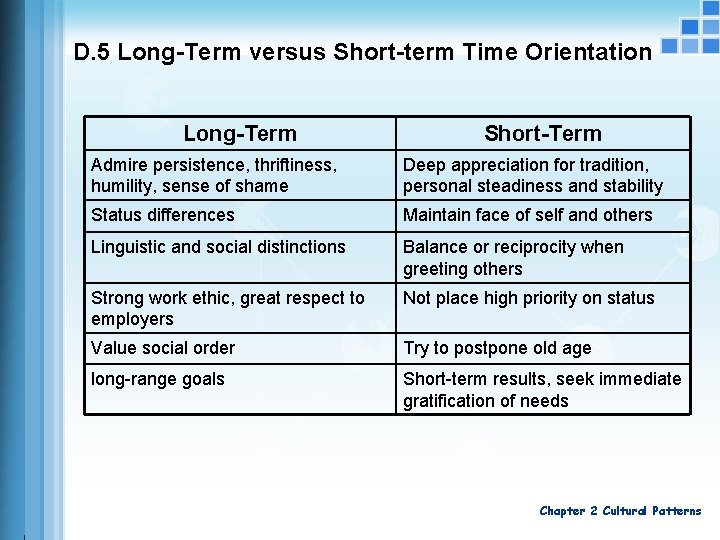 D.5 Long-Term versus Short-term Time Orientation

| Long-Term | Short-Term |
|---|---|
| Admire persistence, thriftiness, humility, sense of shame | Deep appreciation for tradition, personal steadiness and stability |
| Status differences | Maintain face of self and others |
| Linguistic and social distinctions | Balance or reciprocity when greeting others |
| Strong work ethic, great respect to employers | Not place high priority on status |
| Value social order | Try to postpone old age |
| long-range goals | Short-term results, seek immediate gratification of needs |

Chapter 2 Cultural Patterns